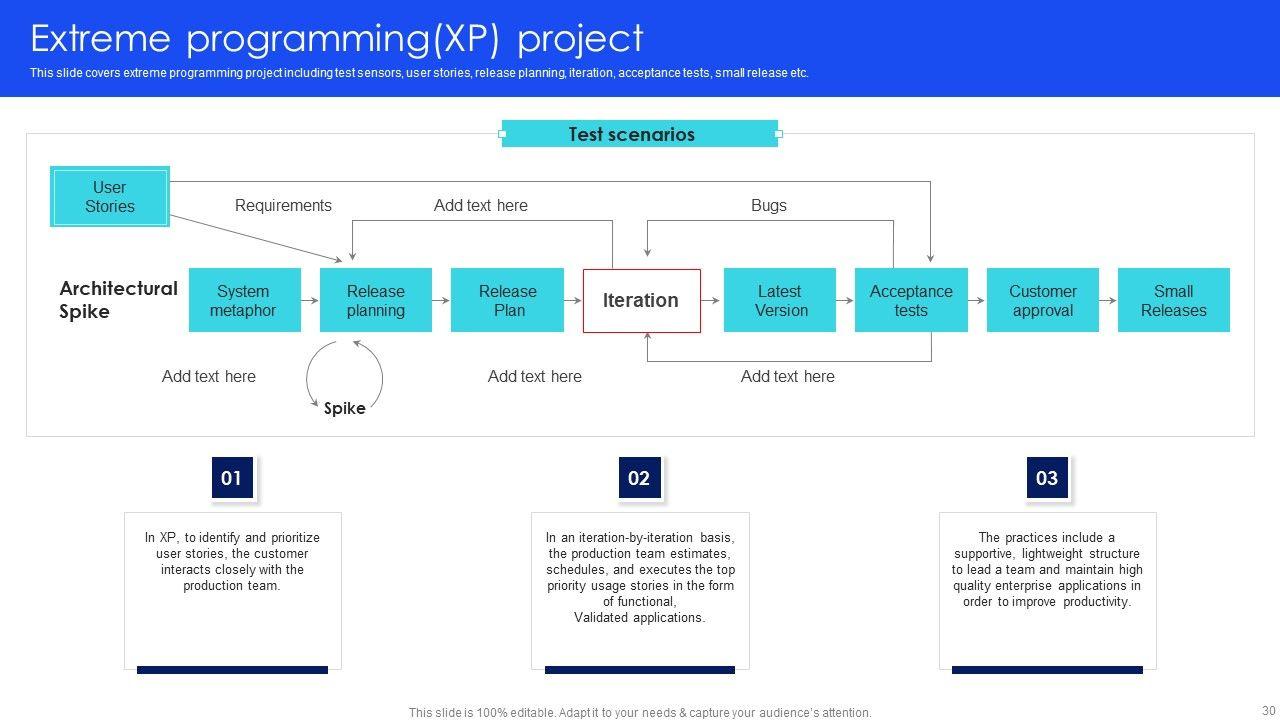 Extreme programming(XP) project

This slide covers extreme programming project including test sensors, user stories, release planning, iteration, acceptance tests, small release etc.

Test scenarios

User Stories

Requirements

Add text here

Bugs

Architectural Spike

System metaphor

Release planning

Release Plan

Iteration

Latest Version

Acceptance tests

Customer approval

Small Releases

Add text here

Spike

Add text here

Add text here

01

In XP, to identify and prioritize user stories, the customer interacts closely with the production team.

02

In an iteration-by-iteration basis, the production team estimates, schedules, and executes the top priority usage stories in the form of functional, Validated applications.

03

The practices include a supportive, lightweight structure to lead a team and maintain high quality enterprise applications in order to improve productivity.

This slide is 100% editable. Adapt it to your needs & capture your audience's attention.

30